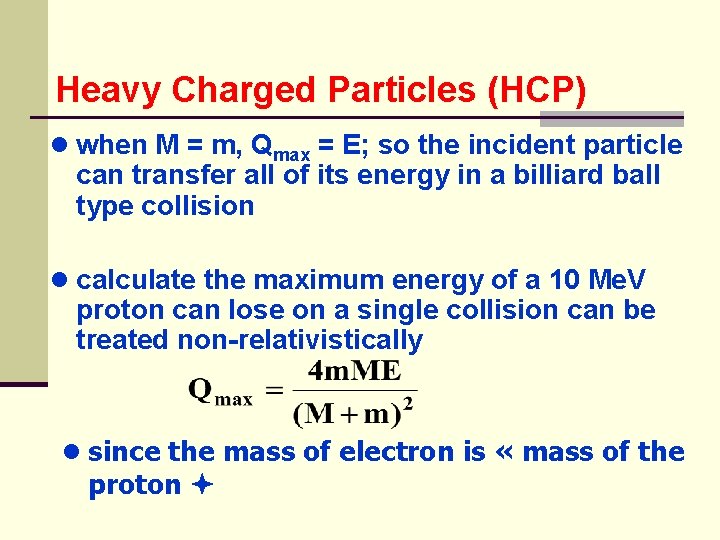 Heavy Charged Particles (HCP)

● when M = m, $Q_{max}$ = E; so the incident particle can transfer all of its energy in a billiard ball type collision

● calculate the maximum energy of a 10 MeV proton can lose on a single collision can be treated non-relativistically

$Q_{max} = \frac{4mME}{(M+m)^2}$

● since the mass of electron is « mass of the proton ✦